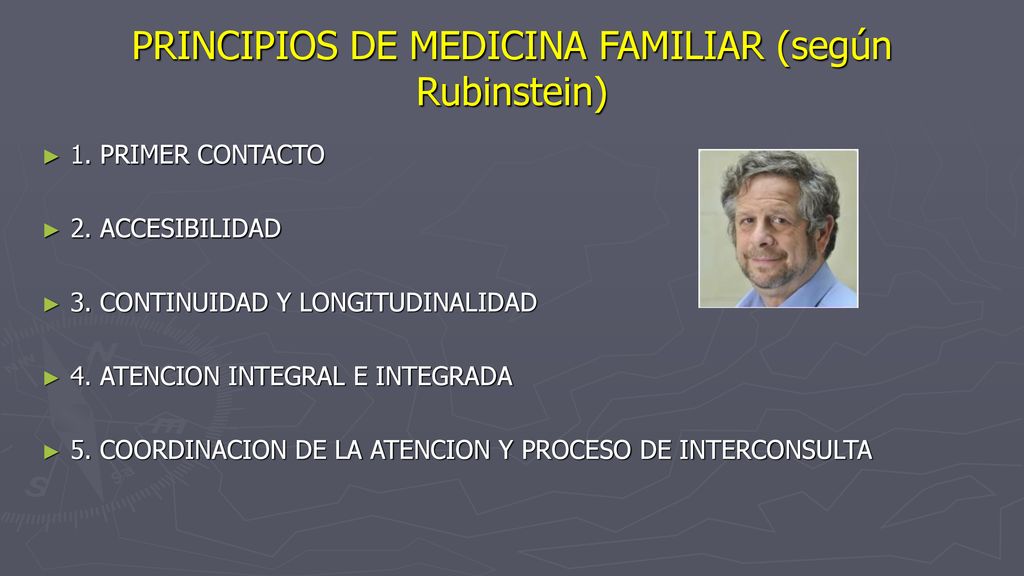 PRINCIPIOS DE MEDICINA FAMILIAR (según Rubinstein)

► 1. PRIMER CONTACTO

► 2. ACCESIBILIDAD

► 3. CONTINUIDAD Y LONGITUDINALIDAD

► 4. ATENCION INTEGRAL E INTEGRADA

► 5. COORDINACION DE LA ATENCION Y PROCESO DE INTERCONSULTA